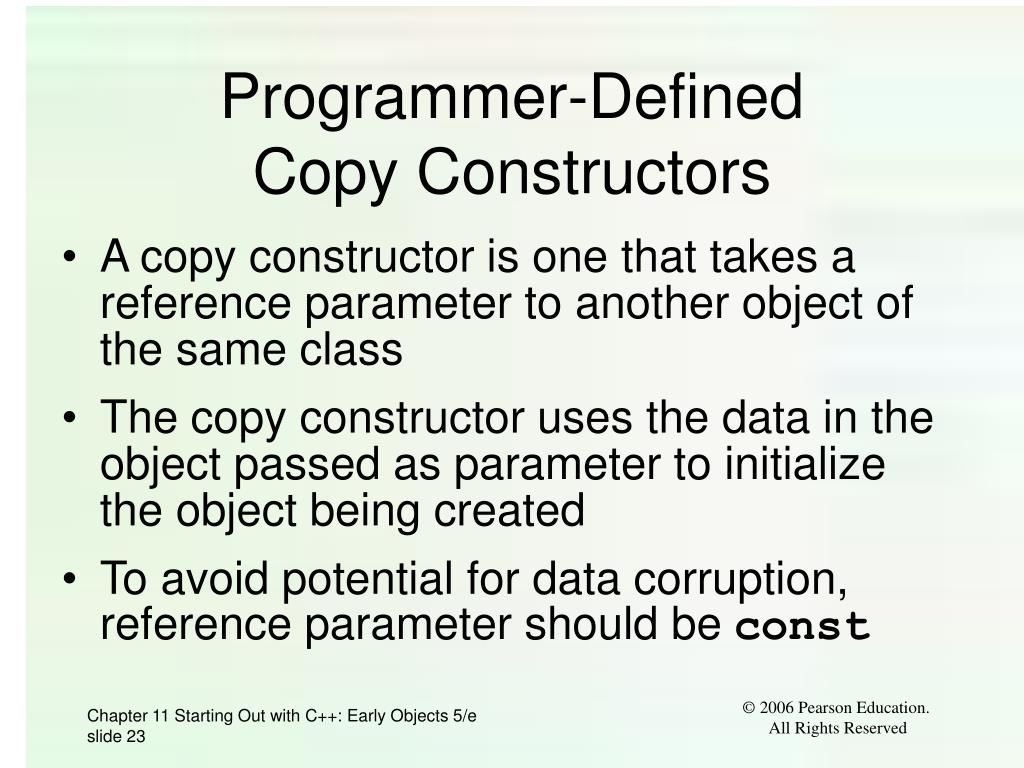 Programmer-Defined
Copy Constructors

• A copy constructor is one that takes a reference parameter to another object of the same class

• The copy constructor uses the data in the object passed as parameter to initialize the object being created

• To avoid potential for data corruption, reference parameter should be const

Chapter 11 Starting Out with C++: Early Objects 5/e
slide 23

© 2006 Pearson Education.
All Rights Reserved